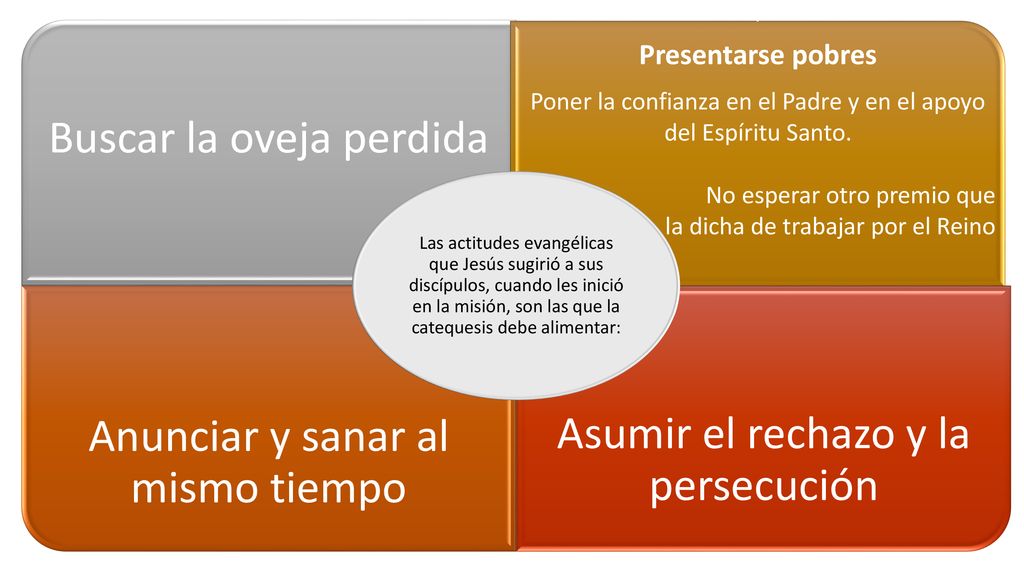 Buscar la oveja perdida

Presentarse pobres

Poner la confianza en el Padre y en el apoyo del Espíritu Santo.

No esperar otro premio que la dicha de trabajar por el Reino

Las actitudes evangélicas que Jesús sugirió a sus discípulos, cuando les inició en la misión, son las que la catequesis debe alimentar:

Anunciar y sanar al mismo tiempo

Asumir el rechazo y la persecución